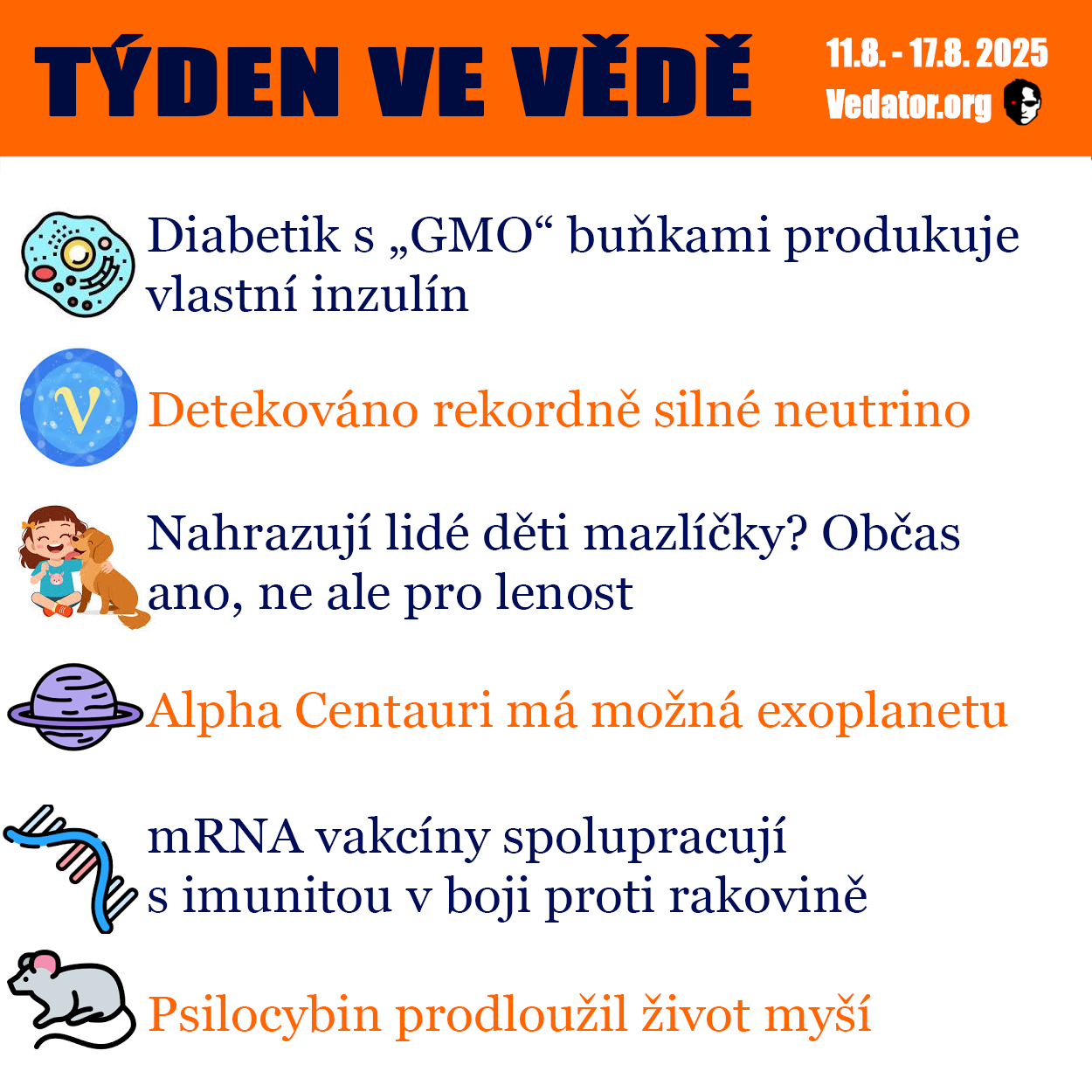 TÝDEN VE VĚDĚ

11.8. - 17.8. 2025
Vedator.org

Diabetik s „GMO“ buňkami produkuje vlastní inzulín

ν

Detekováno rekordně silné neutrino

Nahrazují lidé děti mazlíčky? Občas ano, ne ale pro lenost

Alpha Centauri má možná exoplanetu

mRNA vakcíny spolupracují s imunitou v boji proti rakovině

Psilocybin prodloužil život myší